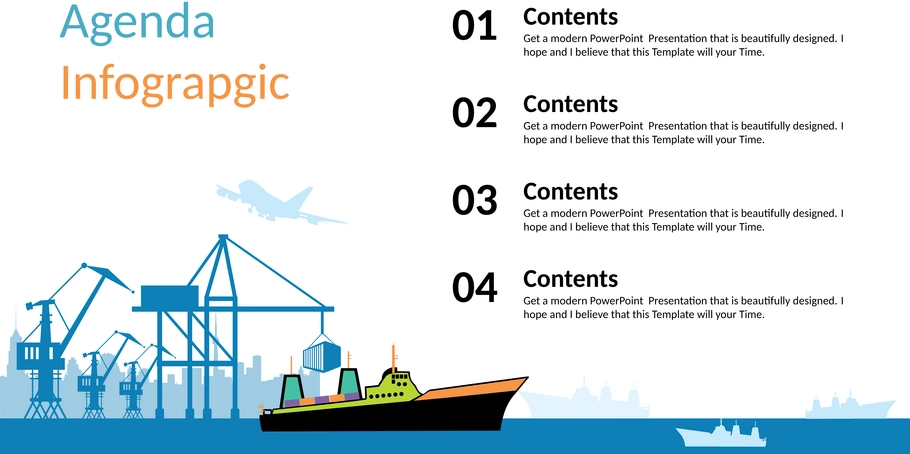 Agenda
Infograpgic

01
Contents
Get a modern PowerPoint Presentation that is beautifully designed. I hope and I believe that this Template will your Time.

02
Contents
Get a modern PowerPoint Presentation that is beautifully designed. I hope and I believe that this Template will your Time.

03
Contents
Get a modern PowerPoint Presentation that is beautifully designed. I hope and I believe that this Template will your Time.

04
Contents
Get a modern PowerPoint Presentation that is beautifully designed. I hope and I believe that this Template will your Time.